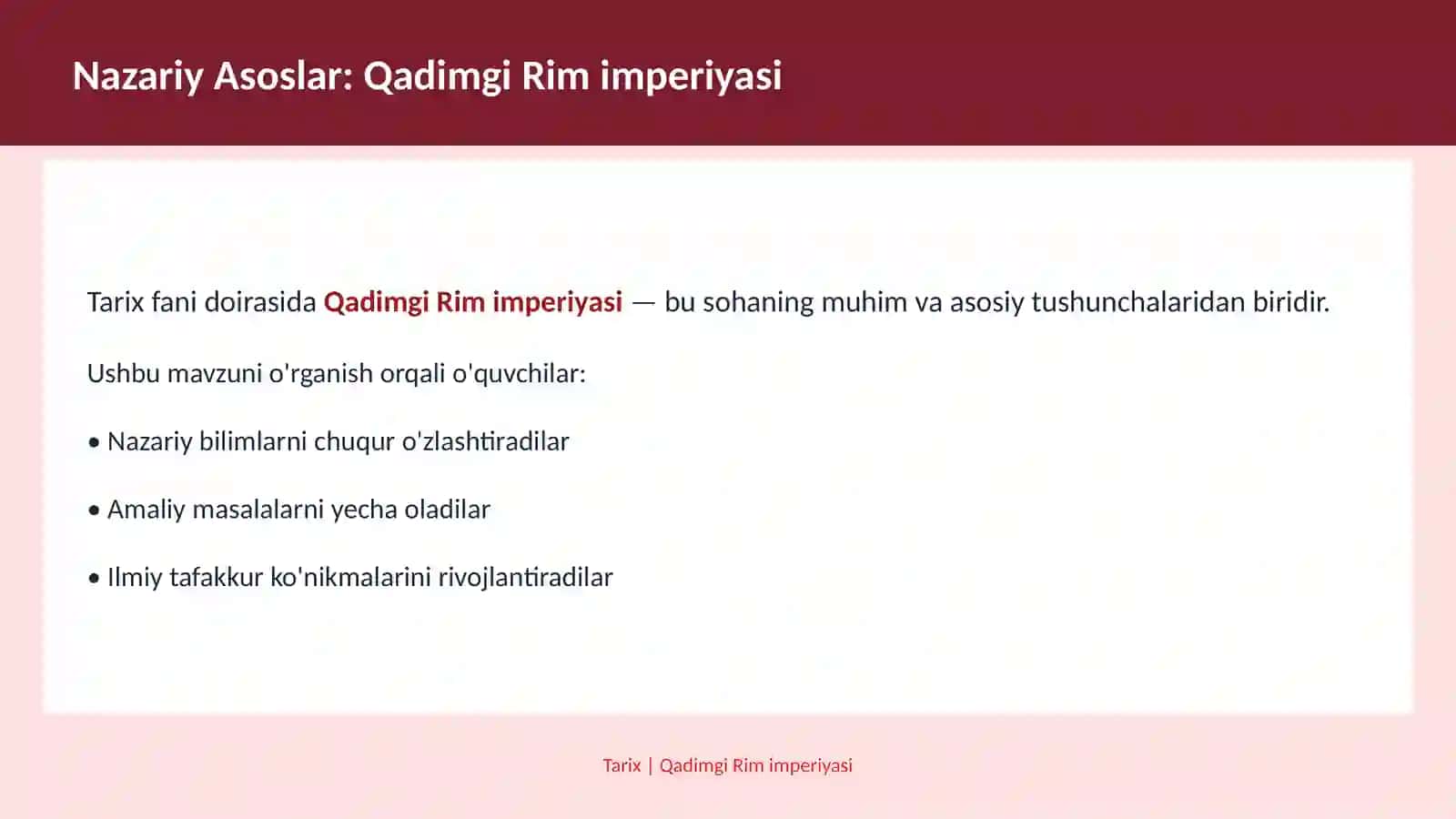 Nazariy Asoslar: Qadimgi Rim imperiyasi

Tarix fani doirasida Qadimgi Rim imperiyasi — bu sohaning muhim va asosiy tushunchalaridan biridir.

Ushbu mavzuni o'rganish orqali o'quvchilar:

• Nazariy bilimlarni chuqur o'zlashtiradilar

• Amaliy masalalarni yecha oladilar

• Ilmiy tafakkur ko'nikmalarini rivojlantiradilar

Tarix | Qadimgi Rim imperiyasi